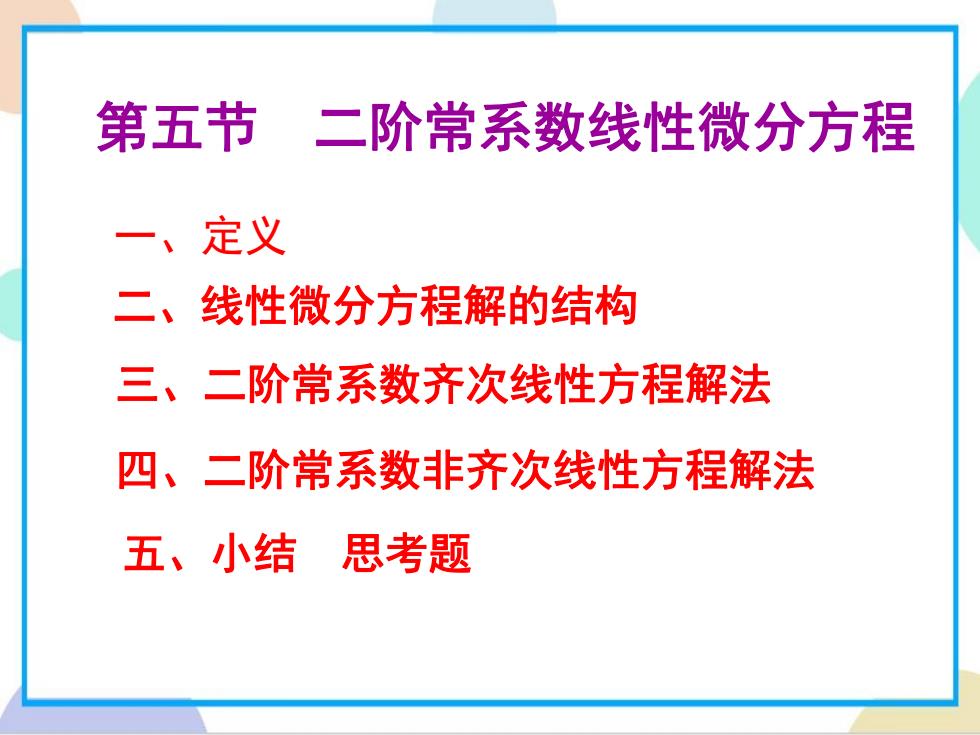 第五节　二阶常系数线性微分方程

一、定义

二、线性微分方程解的结构

三、二阶常系数齐次线性方程解法

四、二阶常系数非齐次线性方程解法

五、小结　思考题